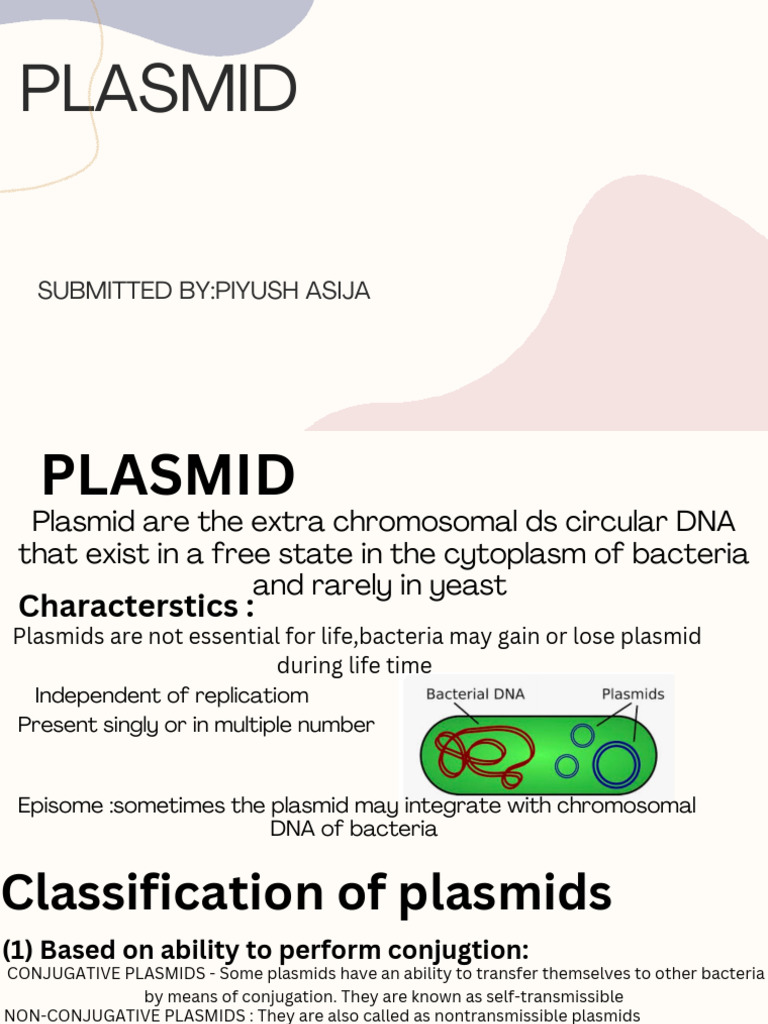 PLASMID

SUBMITTED BY:PIYUSH ASIJA

PLASMID

Plasmid are the extra chromosomal ds circular DNA that exist in a free state in the cytoplasm of bacteria and rarely in yeast

Characterstics :

Plasmids are not essential for life,bacteria may gain or lose plasmid during life time

Independent of replicatiom

Present singly or in multiple number

Bacterial DNA

Plasmids

Episome :sometimes the plasmid may integrate with chromosomal DNA of bacteria

Classification of plasmids

(1) Based on ability to perform conjugtion:

CONJUGATIVE PLASMIDS - Some plasmids have an ability to transfer themselves to other bacteria by means of conjugation. They are known as self-transmissible

NON-CONJUGATIVE PLASMIDS : They are also called as nontransmissible plasmids